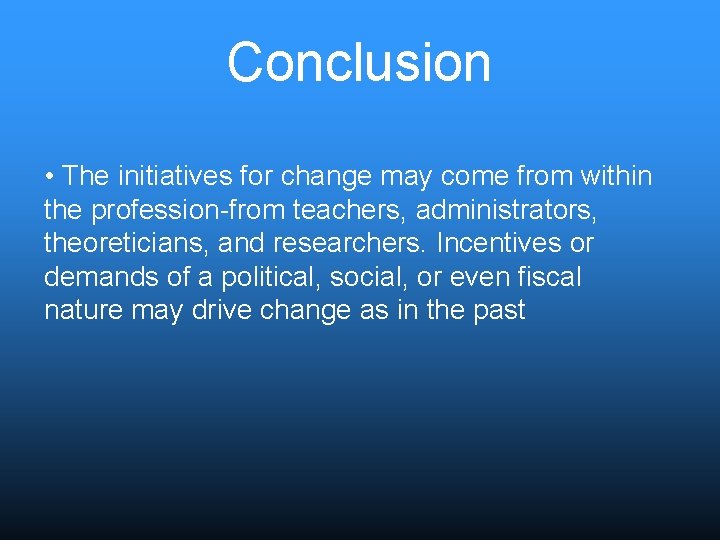 Conclusion

• The initiatives for change may come from within the profession-from teachers, administrators, theoreticians, and researchers. Incentives or demands of a political, social, or even fiscal nature may drive change as in the past